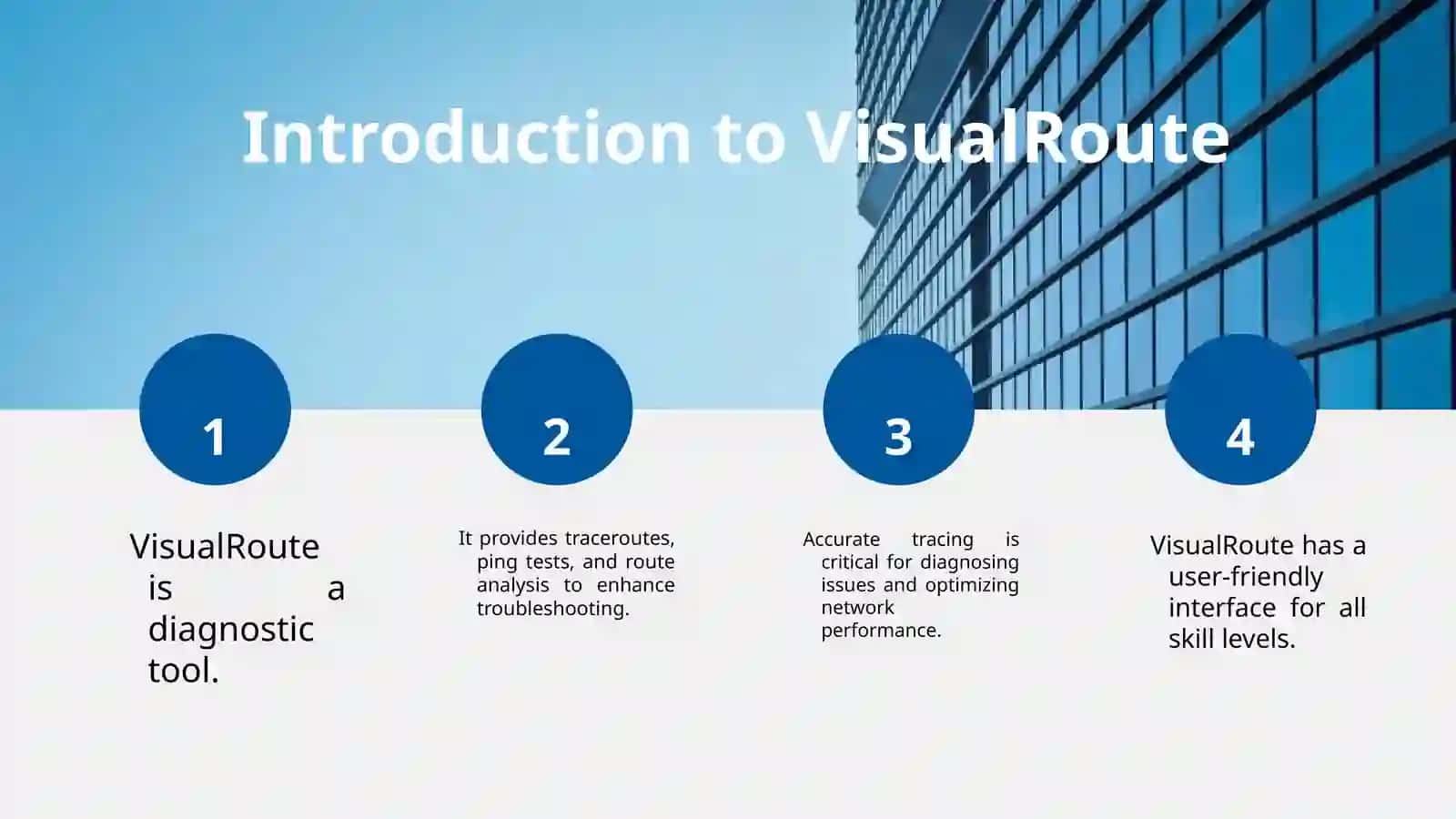 Introduction to VisualRoute

1

VisualRoute is a diagnostic tool.

2

It provides traceroutes, ping tests, and route analysis to enhance troubleshooting.

3

Accurate tracing is critical for diagnosing issues and optimizing network performance.

4

VisualRoute has a user-friendly interface for all skill levels.